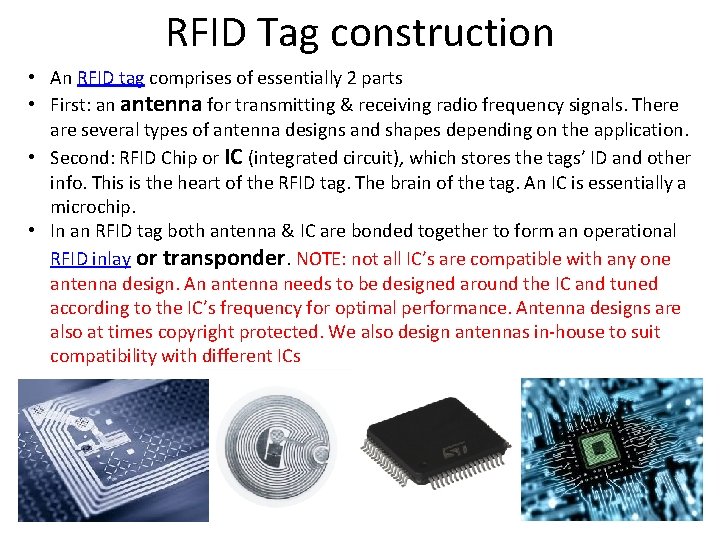 RFID Tag construction

• An RFID tag comprises of essentially 2 parts
• First: an antenna for transmitting & receiving radio frequency signals. There are several types of antenna designs and shapes depending on the application.
• Second: RFID Chip or IC (integrated circuit), which stores the tags' ID and other info. This is the heart of the RFID tag. The brain of the tag. An IC is essentially a microchip.
• In an RFID tag both antenna & IC are bonded together to form an operational RFID inlay or transponder. NOTE: not all IC's are compatible with any one antenna design. An antenna needs to be designed around the IC and tuned according to the IC's frequency for optimal performance. Antenna designs are also at times copyright protected. We also design antennas in-house to suit compatibility with different ICs

ST